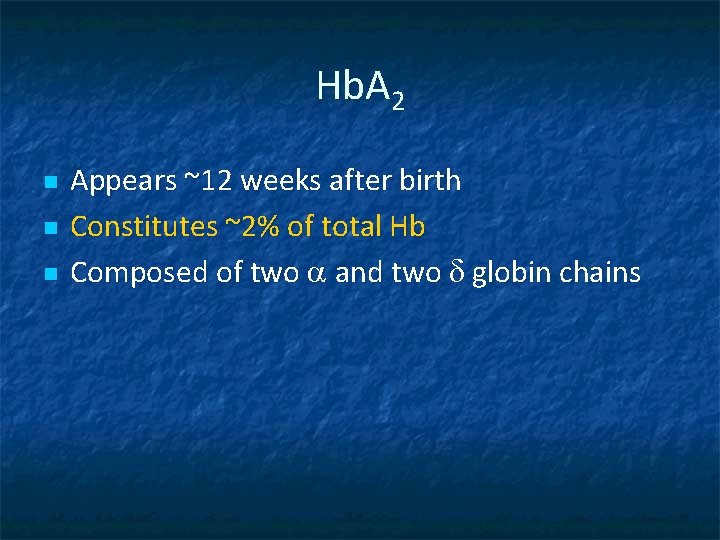 $HbA_2$

- Appears ~12 weeks after birth
- Constitutes ~2% of total Hb
- Composed of two $\alpha$ and two $\delta$ globin chains